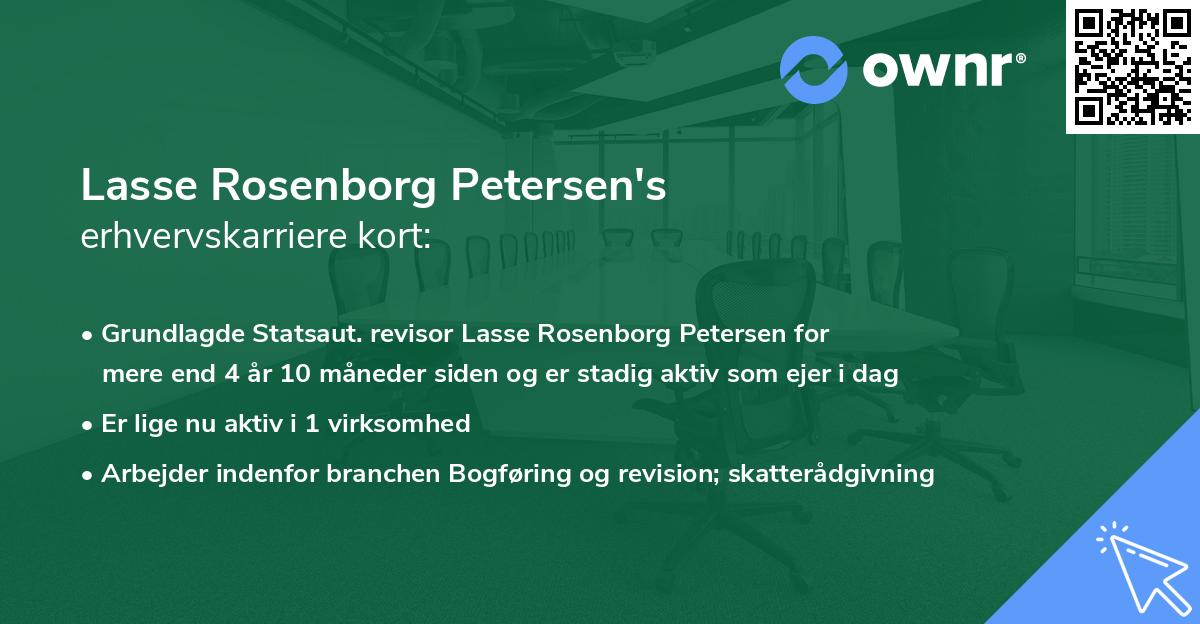 ownr®

Lasse Rosenborg Petersen's
erhvervskarriere kort:

• Grundlagde Statsaut. revisor Lasse Rosenborg Petersen for mere end 4 år 10 måneder siden og er stadig aktiv som ejer i dag
• Er lige nu aktiv i 1 virksomhed
• Arbejder indenfor branchen Bogføring og revision; skatterådgivning